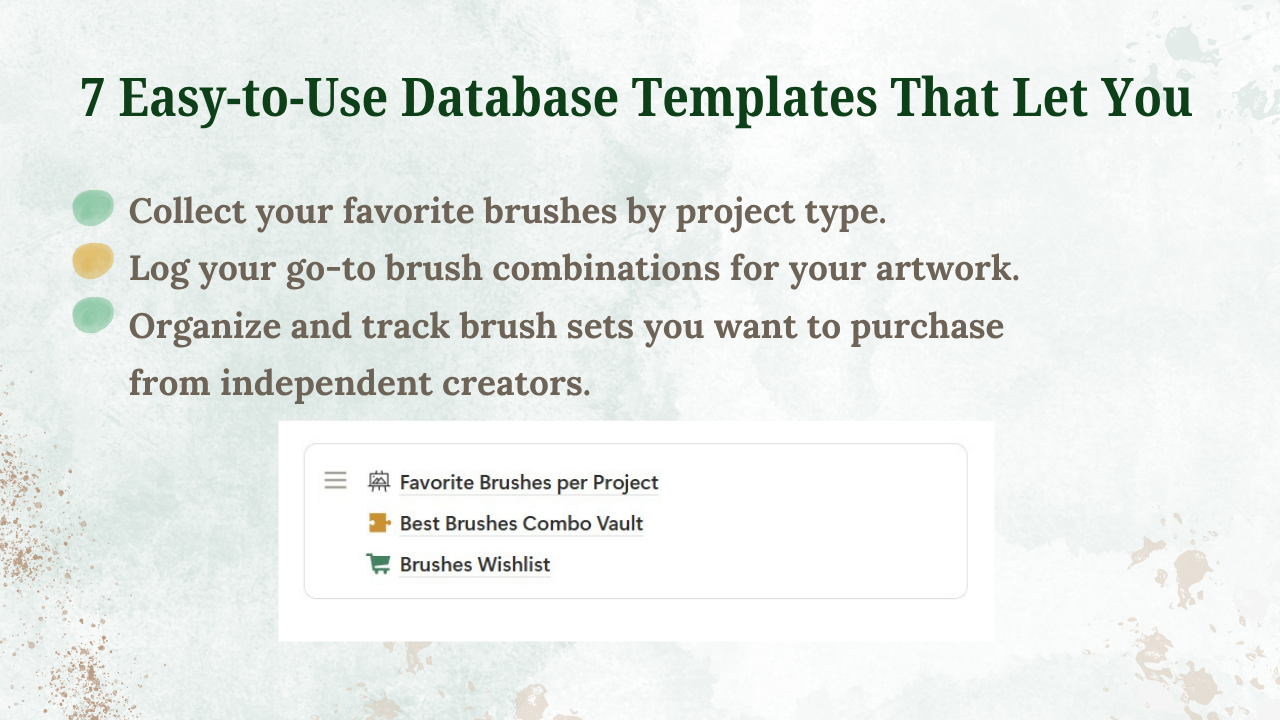 7 Easy-to-Use Database Templates That Let You

Collect your favorite brushes by project type.
Log your go-to brush combinations for your artwork.
Organize and track brush sets you want to purchase from independent creators.

Favorite Brushes per Project
Best Brushes Combo Vault
Brushes Wishlist